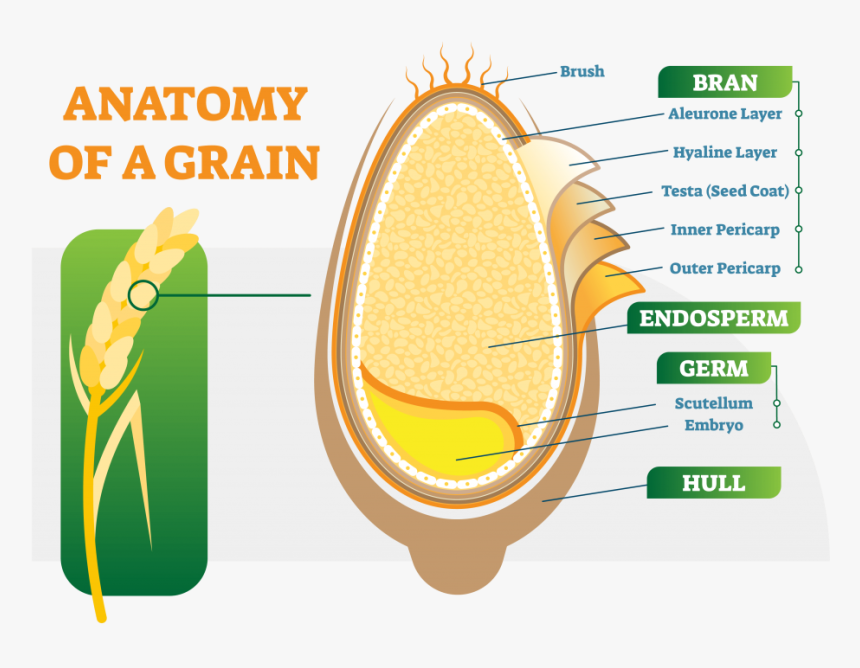 ANATOMY OF A GRAIN

Brush

BRAN

Aleurone Layer

Hyaline Layer

Testa (Seed Coat)

Inner Pericarp

Outer Pericarp

ENDOSPERM

GERM

Scutellum

Embryo

HULL